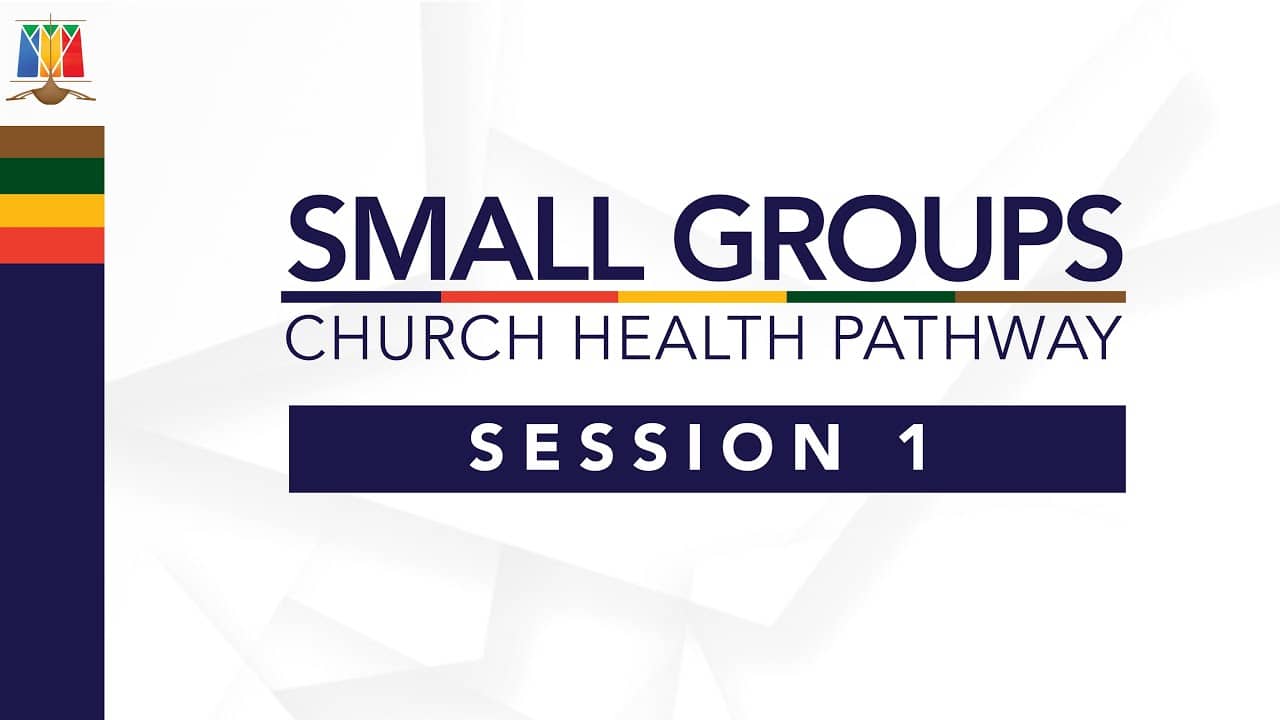 SMALL GROUPS
CHURCH HEALTH PATHWAY

SESSION 1